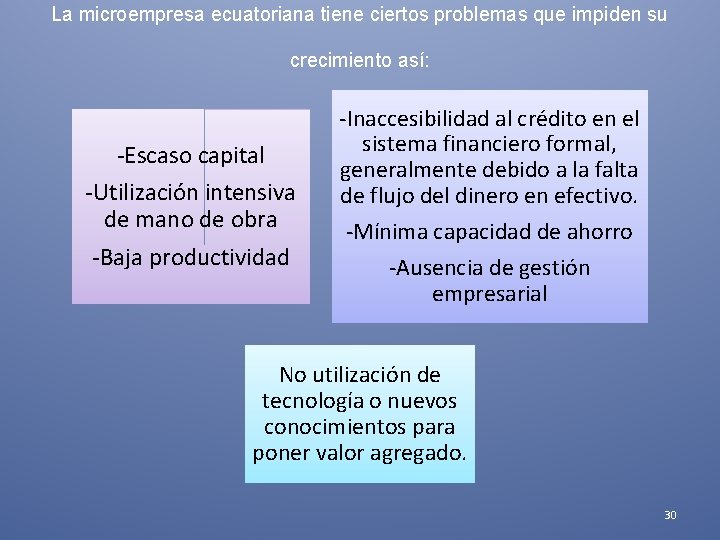 La microempresa ecuatoriana tiene ciertos problemas que impiden su crecimiento así:

-Escaso capital
-Utilización intensiva de mano de obra
-Baja productividad

-Inaccesibilidad al crédito en el sistema financiero formal, generalmente debido a la falta de flujo del dinero en efectivo.
-Mínima capacidad de ahorro
-Ausencia de gestión empresarial

No utilización de tecnología o nuevos conocimientos para poner valor agregado.

30